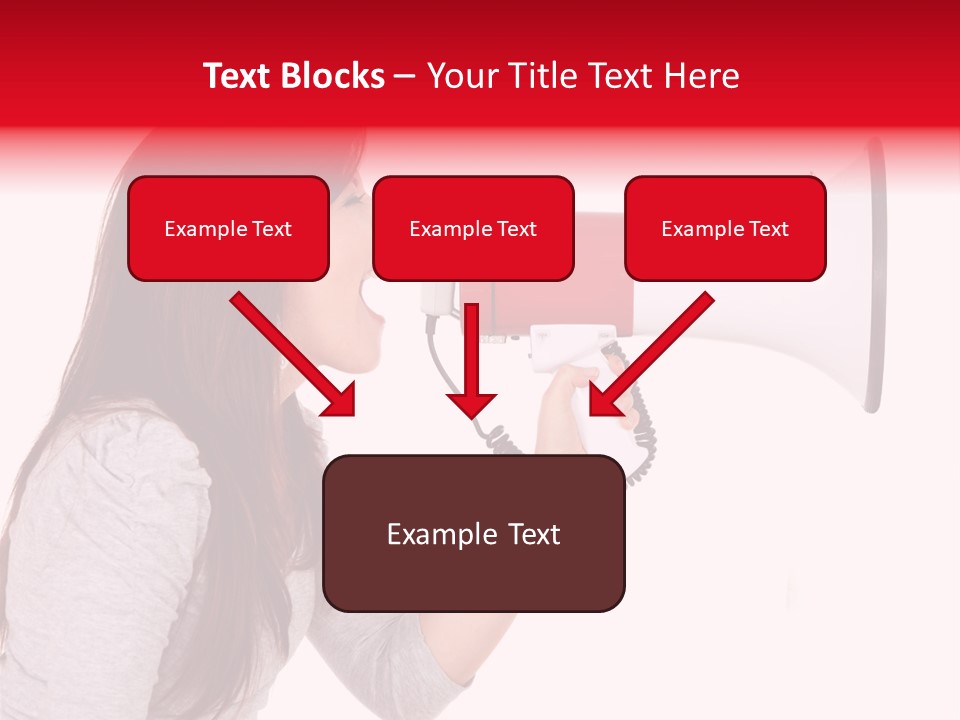 Text Blocks – Your Title Text Here

Example Text

Example Text

Example Text

Example Text